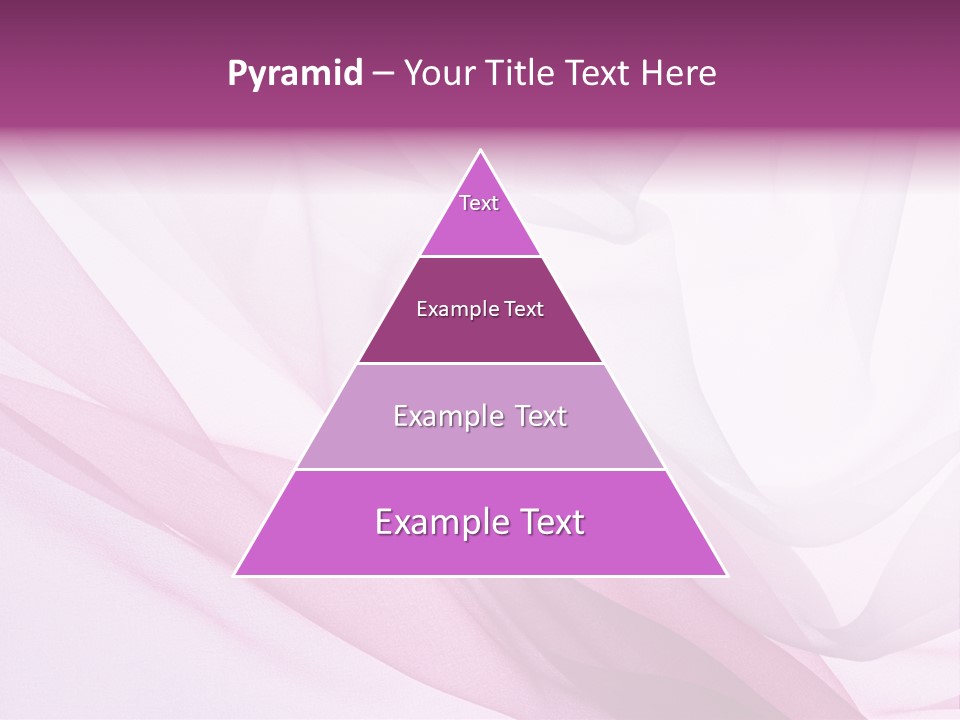 Pyramid – Your Title Text Here

Text

Example Text

Example Text

Example Text